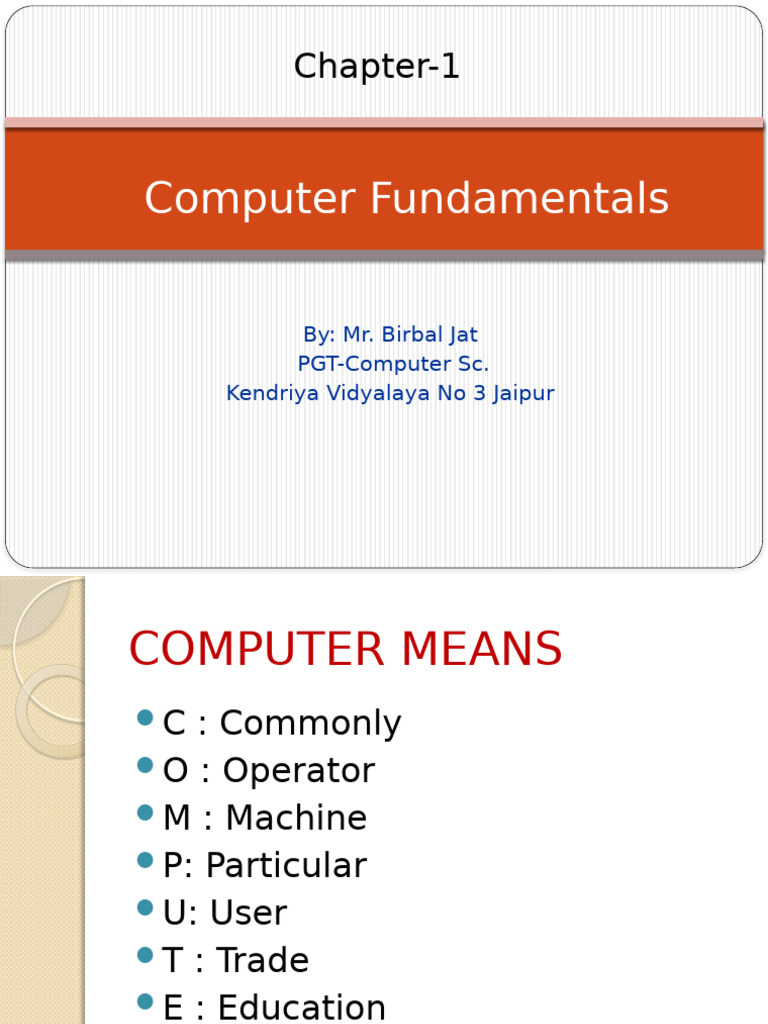 Chapter-1

Computer Fundamentals

By: Mr. Birbal Jat
PGT-Computer Sc.
Kendriya Vidyalaya No 3 Jaipur

COMPUTER MEANS

- C : Commonly
- O : Operator
- M : Machine
- P: Particular
- U: User
- T : Trade
- E : Education